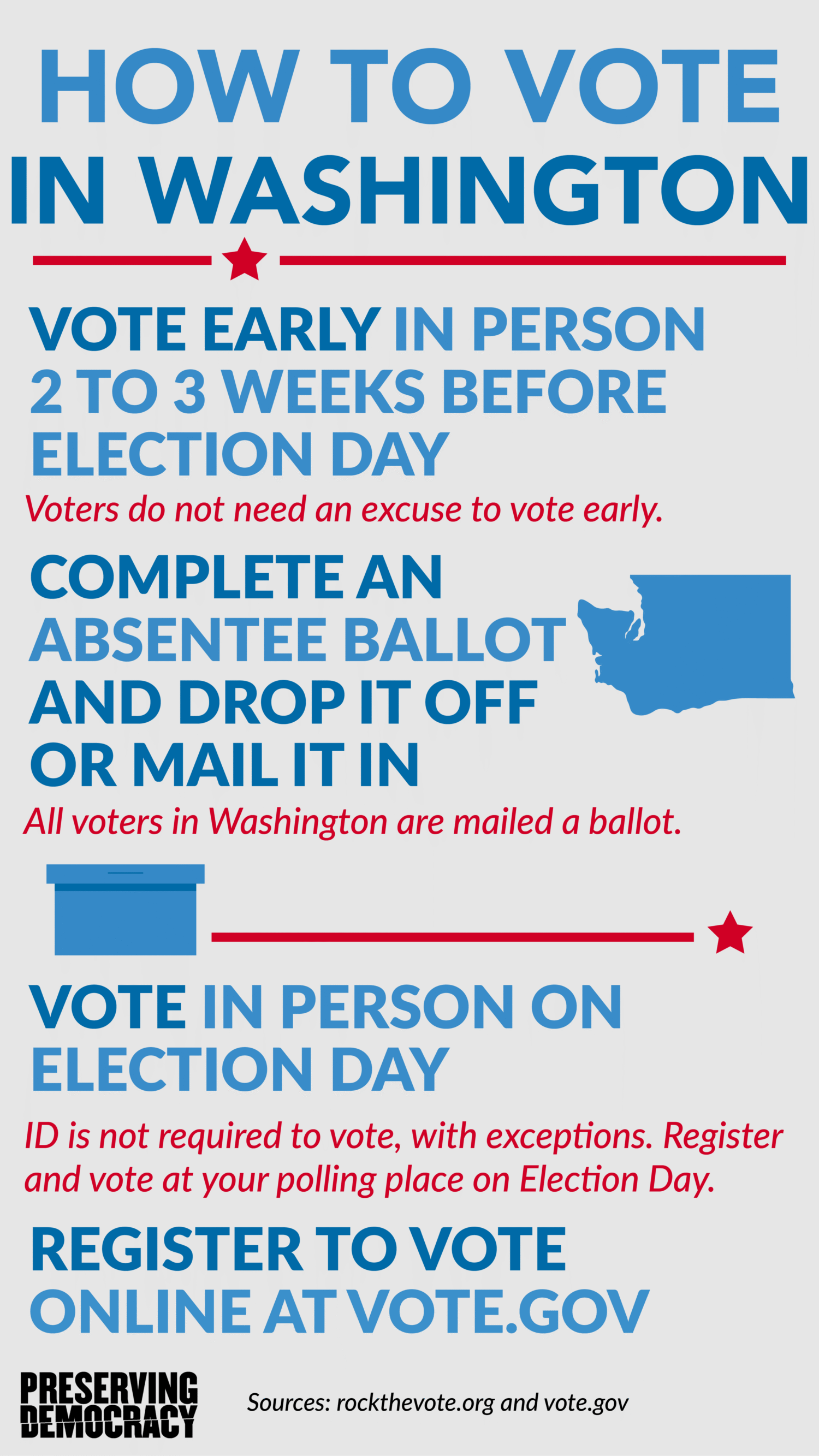 HOW TO VOTE IN WASHINGTON

VOTE EARLY IN PERSON 2 TO 3 WEEKS BEFORE ELECTION DAY

Voters do not need an excuse to vote early.

COMPLETE AN ABSENTEE BALLOT AND DROP IT OFF OR MAIL IT IN

All voters in Washington are mailed a ballot.

VOTE IN PERSON ON ELECTION DAY

ID is not required to vote, with exceptions. Register and vote at your polling place on Election Day.

REGISTER TO VOTE ONLINE AT VOTE.GOV

PRESERVING DEMOCRACY

Sources: rockthevote.org and vote.gov